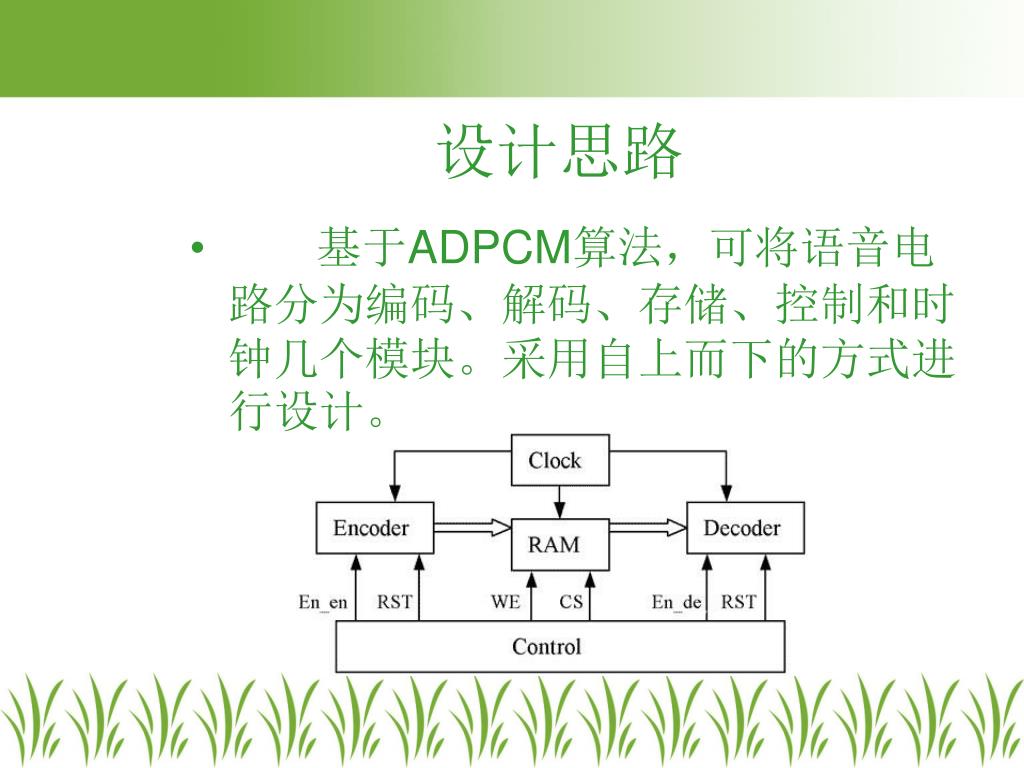 设计思路

• 基于ADPCM算法，可将语音电路分为编码、解码、存储、控制和时钟几个模块。采用自上而下的方式进行设计。

Clock
Encoder
RAM
Decoder
En_en
RST
WE
CS
En_de
RST
Control